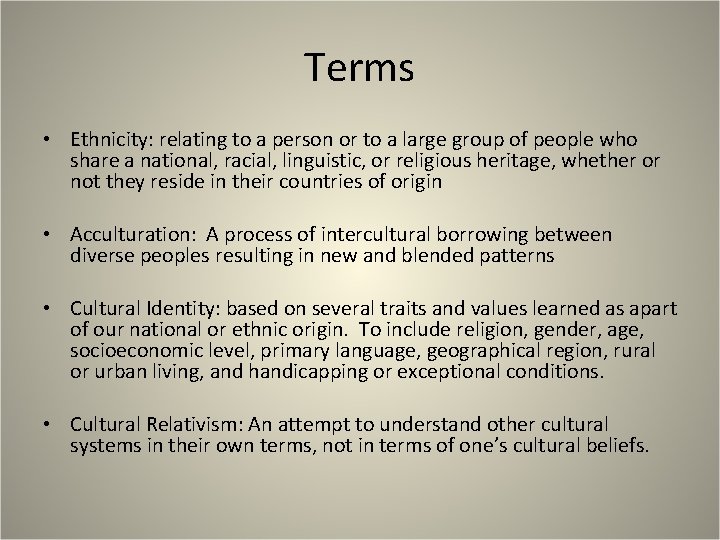 Terms

• Ethnicity: relating to a person or to a large group of people who share a national, racial, linguistic, or religious heritage, whether or not they reside in their countries of origin

• Acculturation: A process of intercultural borrowing between diverse peoples resulting in new and blended patterns

• Cultural Identity: based on several traits and values learned as apart of our national or ethnic origin. To include religion, gender, age, socioeconomic level, primary language, geographical region, rural or urban living, and handicapping or exceptional conditions.

• Cultural Relativism: An attempt to understand other cultural systems in their own terms, not in terms of one's cultural beliefs.